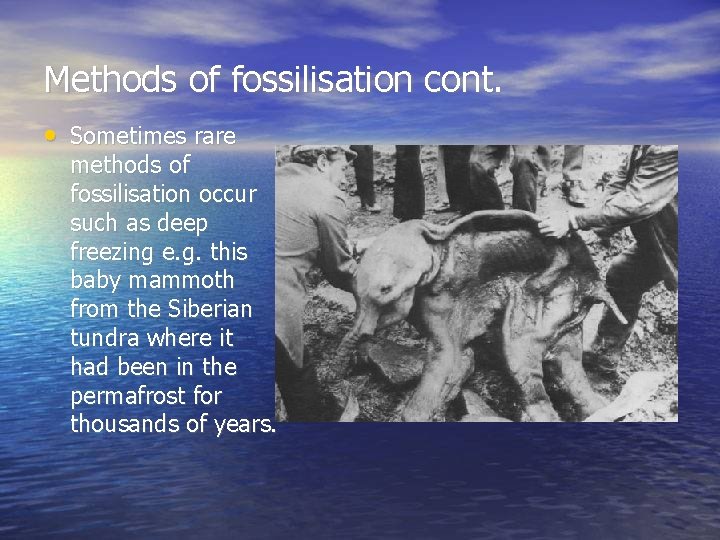 Methods of fossilisation cont.

• Sometimes rare methods of fossilisation occur such as deep freezing e.g. this baby mammoth from the Siberian tundra where it had been in the permafrost for thousands of years.